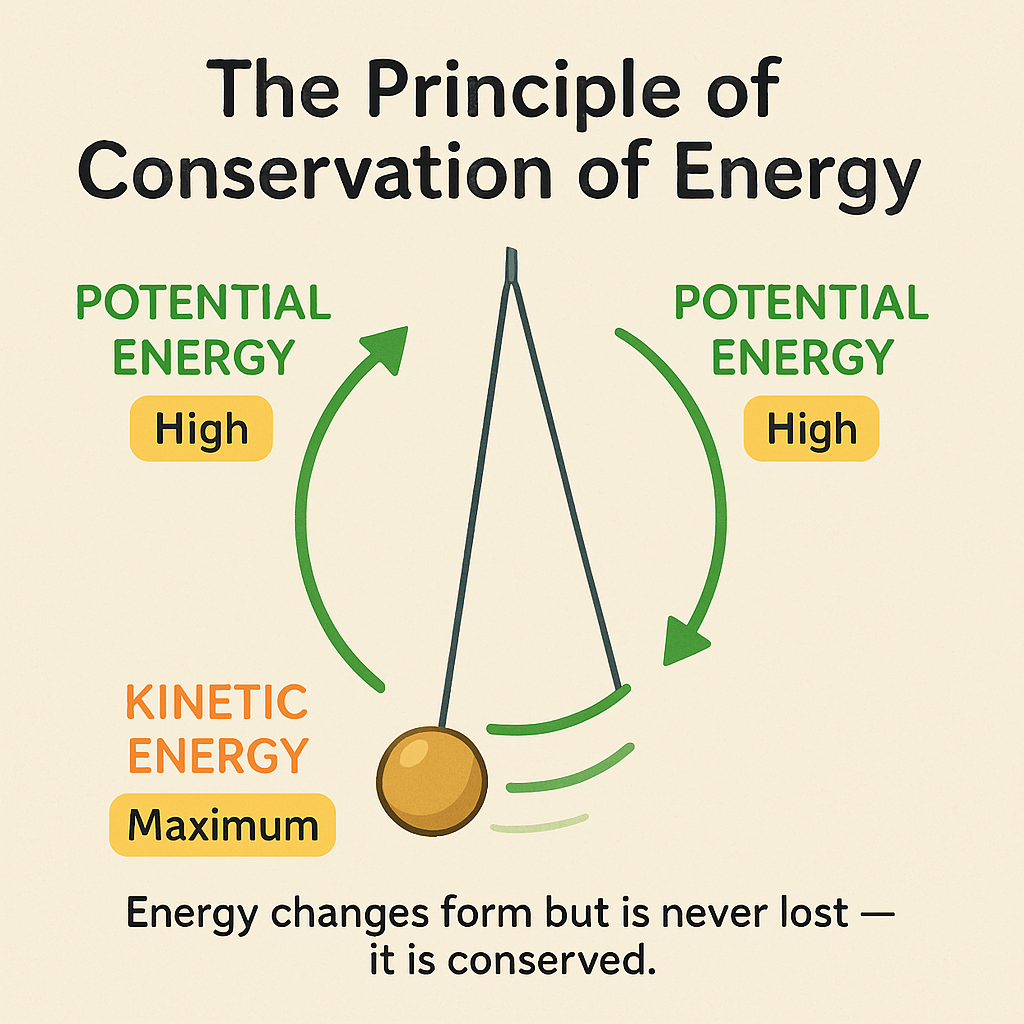 The Principle of Conservation of Energy

POTENTIAL ENERGY

High

POTENTIAL ENERGY

High

KINETIC ENERGY

Maximum

Energy changes form but is never lost — it is conserved.